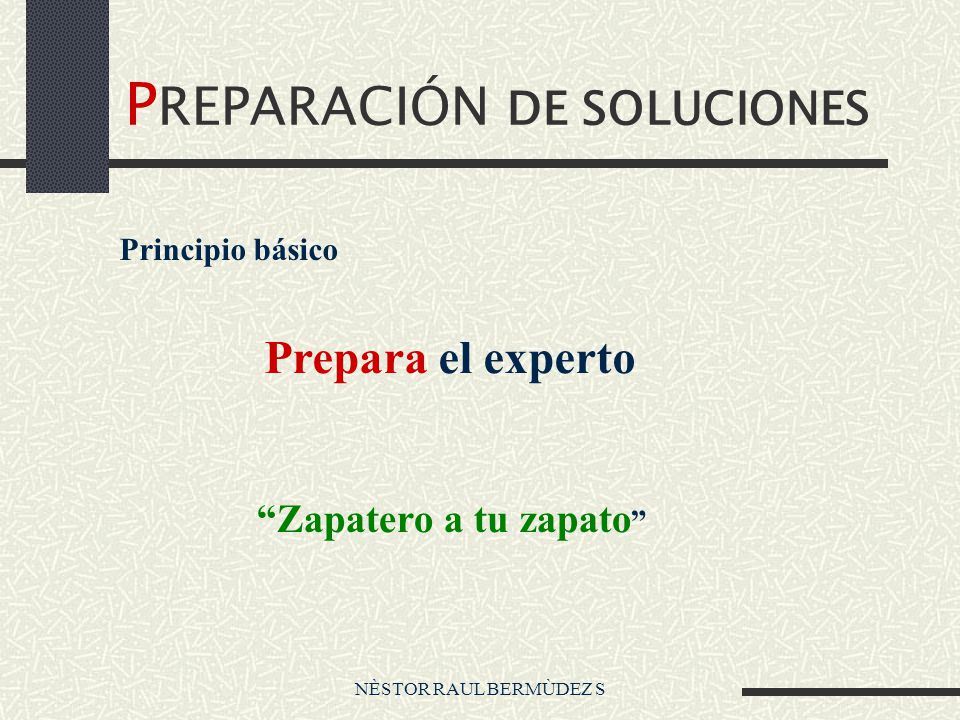 PREPARACIÓN DE SOLUCIONES

Principio básico

Prepara el experto

“Zapatero a tu zapato”

NÈSTOR RAUL BERMÙDEZ S